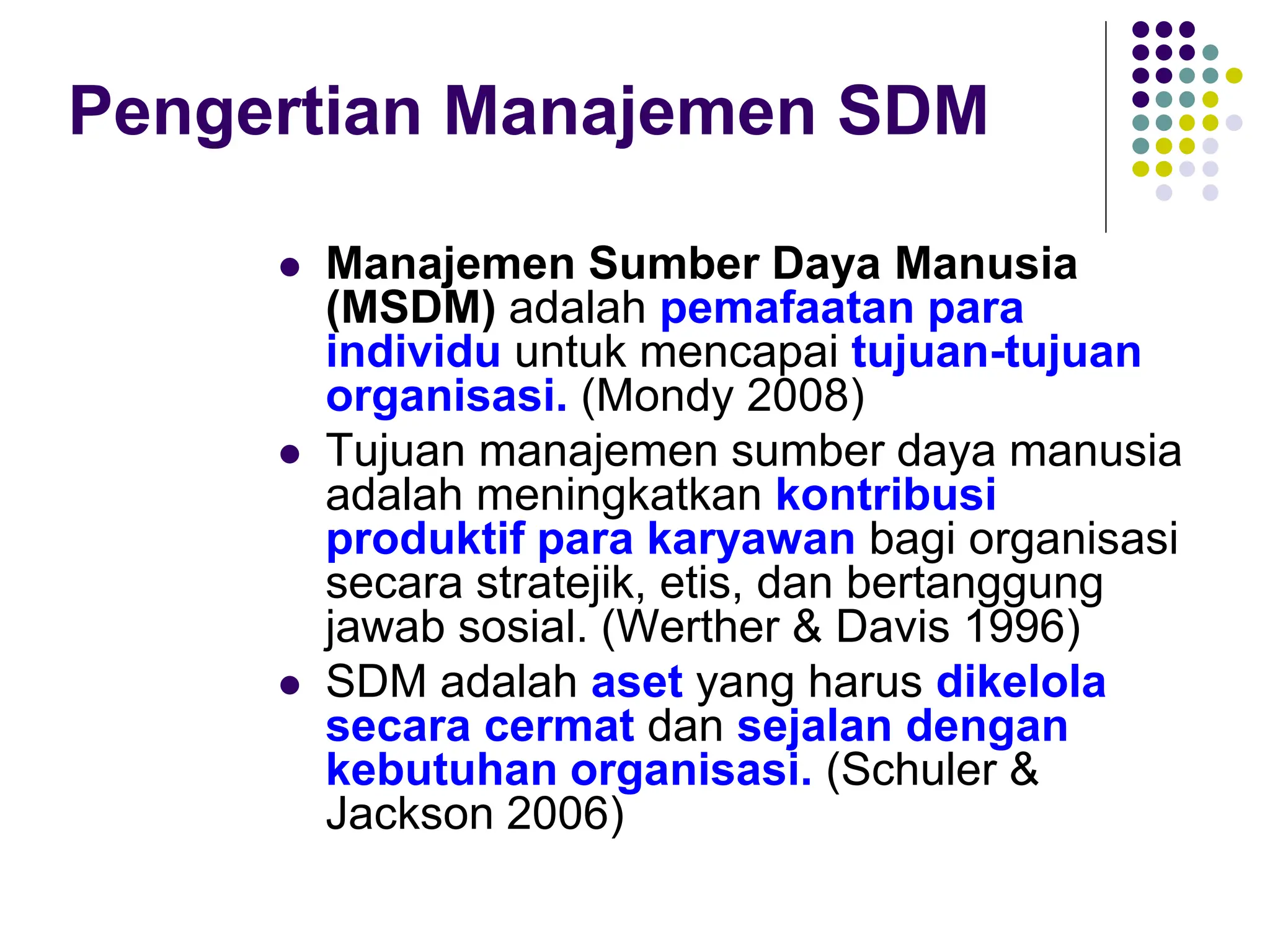 Pengertian Manajemen SDM

- Manajemen Sumber Daya Manusia (MSDM) adalah pemafaatan para individu untuk mencapai tujuan-tujuan organisasi. (Mondy 2008)
- Tujuan manajemen sumber daya manusia adalah meningkatkan kontribusi produktif para karyawan bagi organisasi secara stratejik, etis, dan bertanggung jawab sosial. (Werther & Davis 1996)
- SDM adalah aset yang harus dikelola secara cermat dan sejalan dengan kebutuhan organisasi. (Schuler & Jackson 2006)